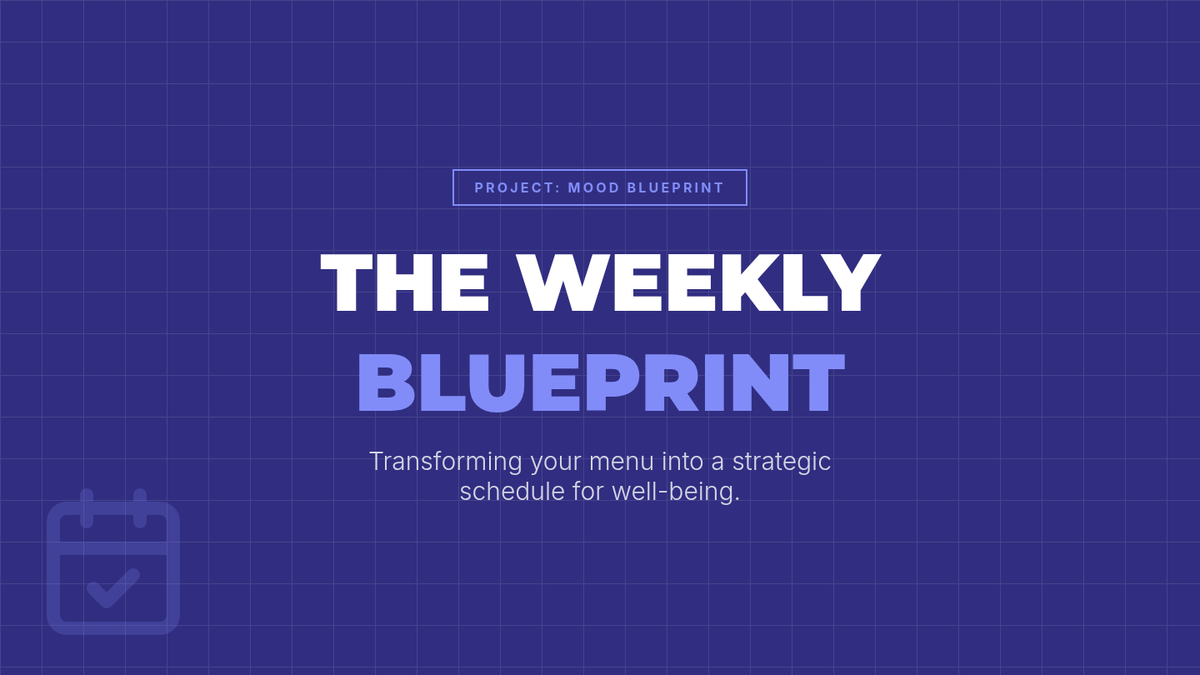 PROJECT: MOOD BLUEPRINT

THE WEEKLY BLUEPRINT

Transforming your menu into a strategic schedule for well-being.